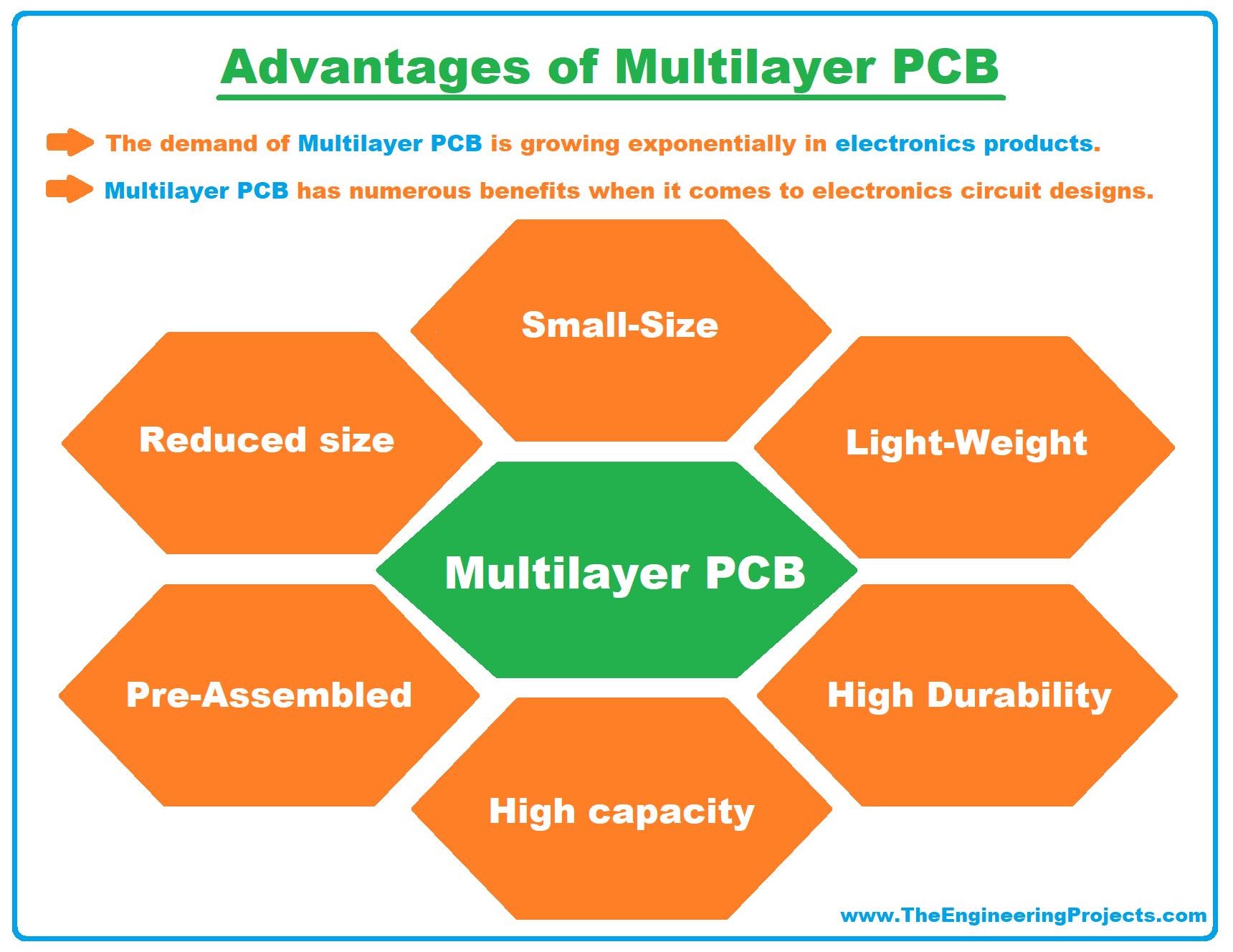 Advantages of Multilayer PCB

The demand of Multilayer PCB is growing exponentially in electronics products.

Multilayer PCB has numerous benefits when it comes to electronics circuit designs.

Small-Size

Reduced size

Light-Weight

Multilayer PCB

Pre-Assembled

High Durability

High capacity

www.TheEngineeringProjects.com